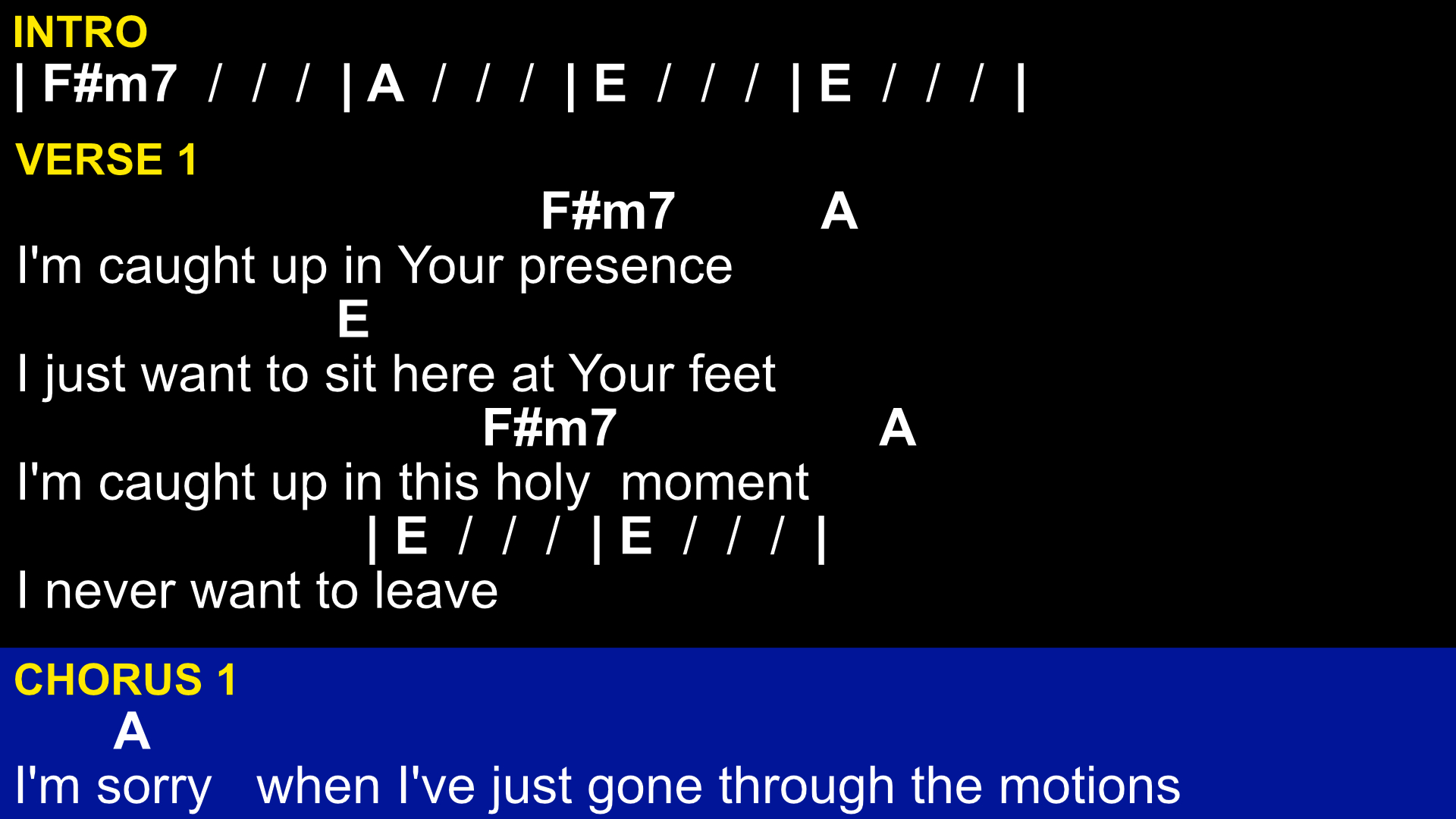 INTRO
| F#m7 / / / | A / / / | E / / / | E / / / |

VERSE 1
F#m7 A
I'm caught up in Your presence
E
I just want to sit here at Your feet
F#m7 A
I'm caught up in this holy moment
| E / / / | E / / / |
I never want to leave

CHORUS 1
A
I'm sorry when I've just gone through the motions